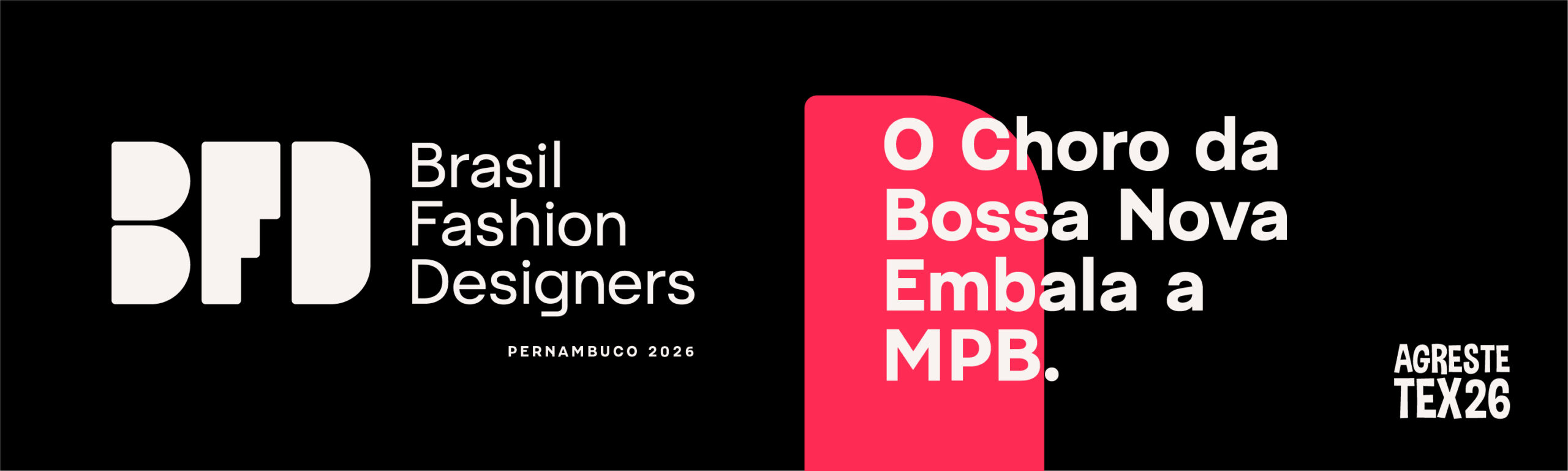 BFD

Brasil Fashion Designers

PERNAMBUCO 2026

O Choro da Bossa Nova Embala a MPB.

AGRESTE TEX26